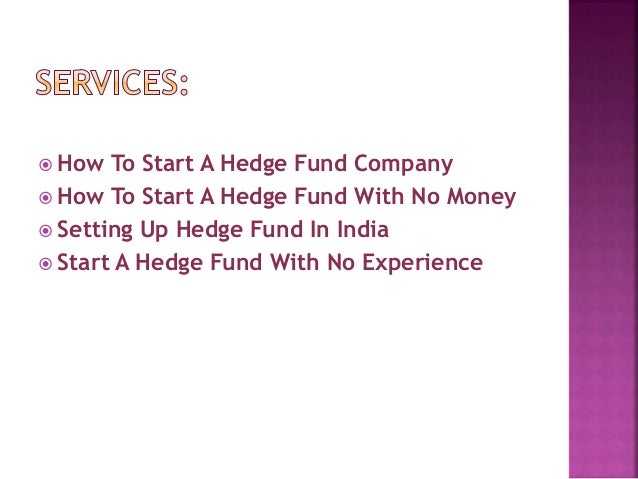 SERVICES:

How To Start A Hedge Fund Company
How To Start A Hedge Fund With No Money
Setting Up Hedge Fund In India
Start A Hedge Fund With No Experience